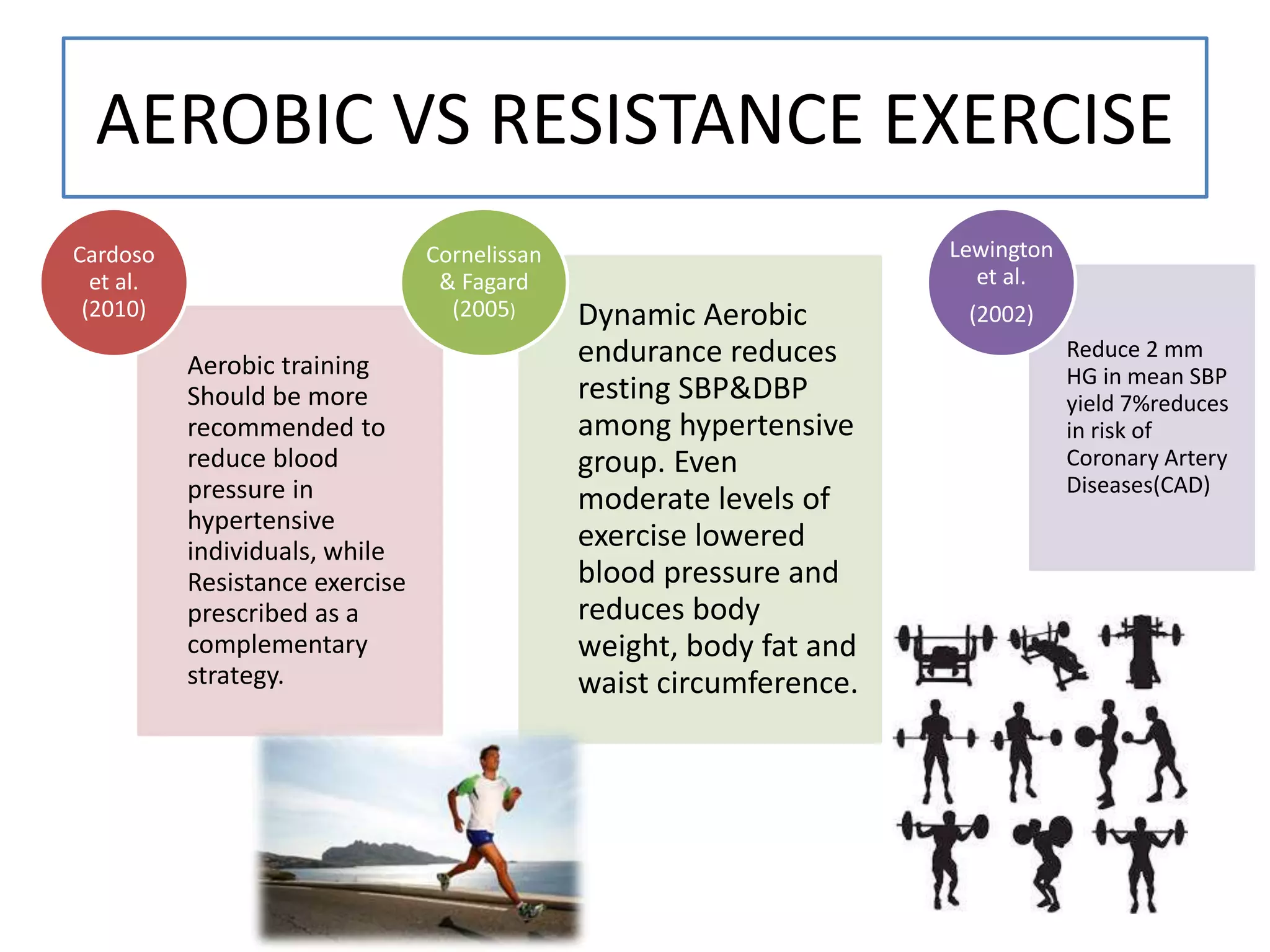 AEROBIC VS RESISTANCE EXERCISE

Cardoso et al. (2010)

Aerobic training Should be more recommended to reduce blood pressure in hypertensive individuals, while Resistance exercise prescribed as a complementary strategy.

Cornelissan & Fagard (2005)

Dynamic Aerobic endurance reduces resting SBP&DBP among hypertensive group. Even moderate levels of exercise lowered blood pressure and reduces body weight, body fat and waist circumference.

Lewington et al.

(2002)

Reduce 2 mm HG in mean SBP yield 7%reduces in risk of Coronary Artery Diseases(CAD)